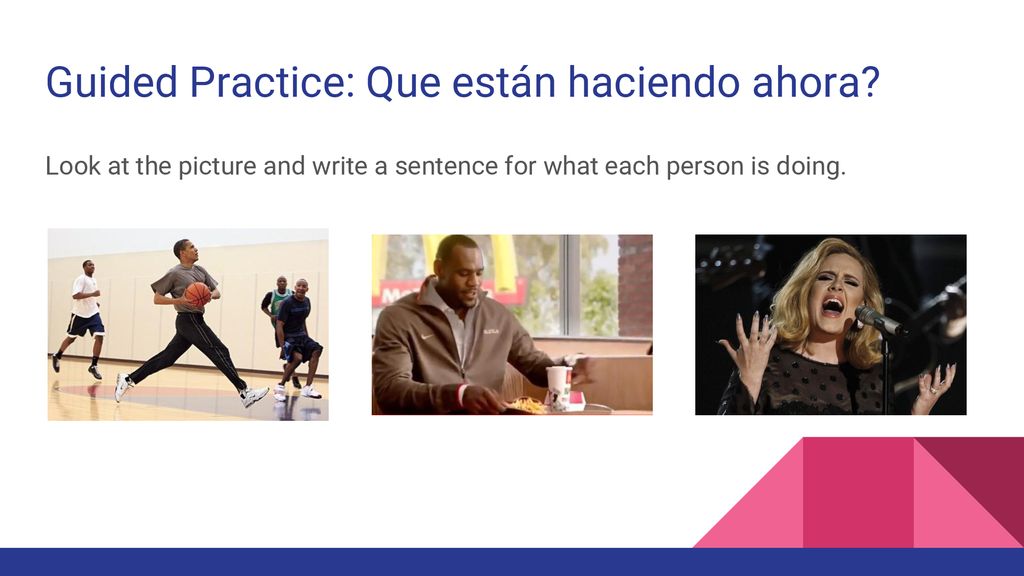 Guided Practice: Que están haciendo ahora?

Look at the picture and write a sentence for what each person is doing.